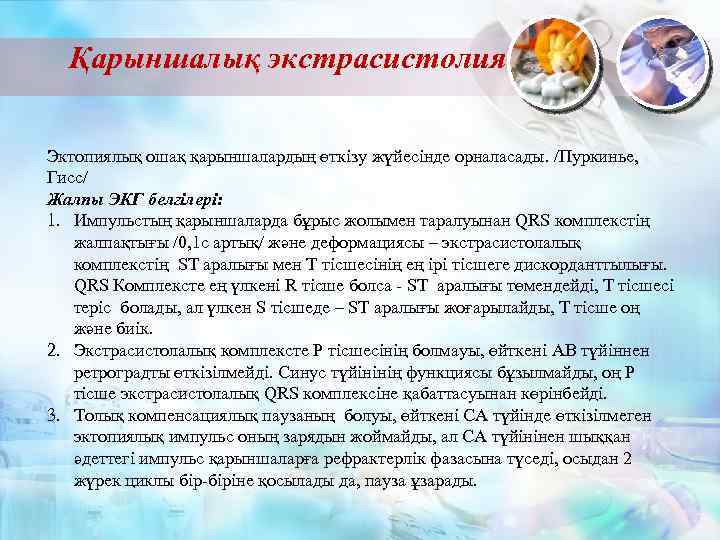 Қарыншалық экстрасистолия

Эктопиялық ошақ қарыншалардың өткізу жүйесінде орналасады. /Пуркинье, Гисс/

Жалпы ЭКГ белгілері:

1. Импульстың қарыншаларда бұрыс жолымен таралуынан QRS комплекстің жалпақтығы /0,1с артық/ және деформациясы – экстрасистолалық комплекстің ST аралығы мен Т тісшесінің ең ірі тісшеге дискорданттылығы. QRS Комплексте ең үлкені R тісше болса - ST аралығы төмендейді, Т тісшесі теріс болады, ал үлкен S тісшеде – ST аралығы жоғарылайды, Т тісше оң және биік.
2. Экстрасистолалық комплексте Р тісшесінің болмауы, өйткені АВ түйіннен ретроградты өткізілмейді. Синус түйінінің функциясы бұзылмайды, оң Р тісше экстрасистолалық QRS комплексіне қабаттасуынан көрінбейді.
3. Толық компенсациялық паузаның болуы, өйткені СА түйінде өткізілмеген эктопиялық импульс оның зарядын жоймайды, ал СА түйінінен шыққан әдеттегі импульс қарыншаларға рефрактерлік фазасына түседі, осыдан 2 жүрек циклы бір-біріне қосылады да, пауза ұзарады.